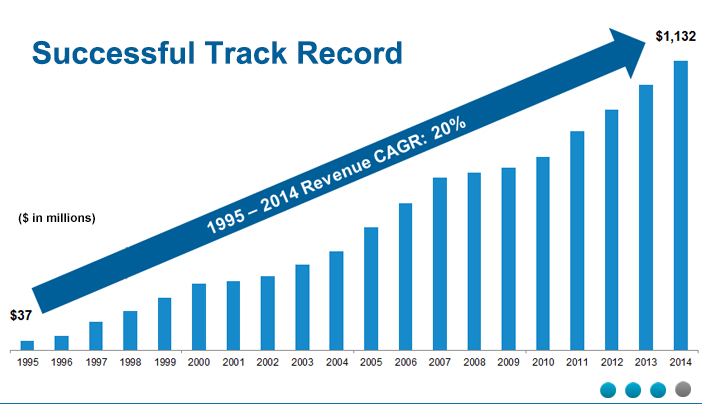 Successful Track Record

$1,132

1995 – 2014 Revenue CAGR: 20%

($ in millions)

$37

1995 1996 1997 1998 1999 2000 2001 2002 2003 2004 2005 2006 2007 2008 2009 2010 2011 2012 2013 2014